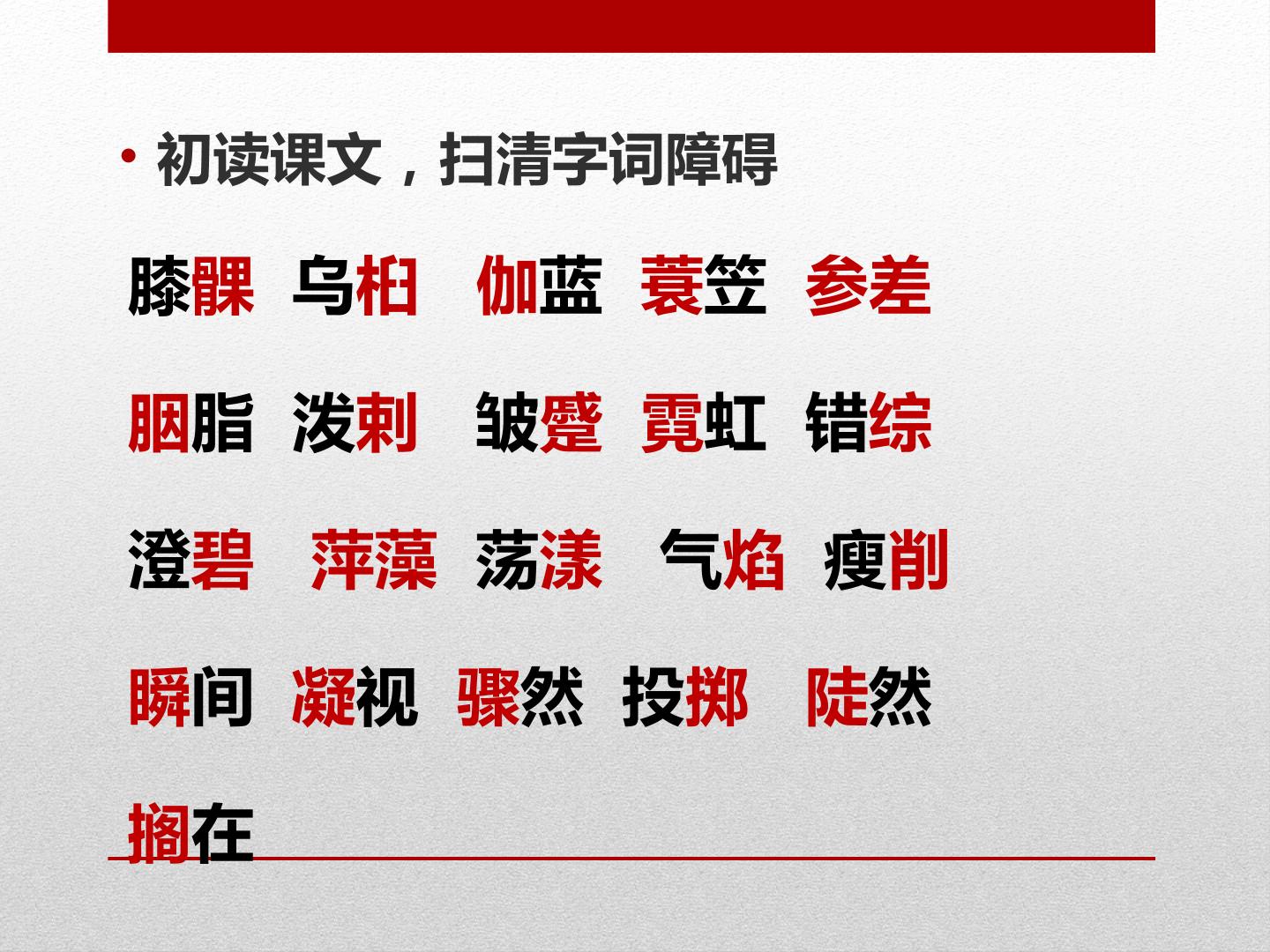 • 初读课文，扫清字词障碍

膝髁 乌桕 伽蓝 蓑笠 参差

胭脂 泼剌 皱蹙 霓虹 错综

澄碧 萍藻 荡漾 气焰 瘦削

瞬间 凝视 骤然 投掷 陡然

搁在